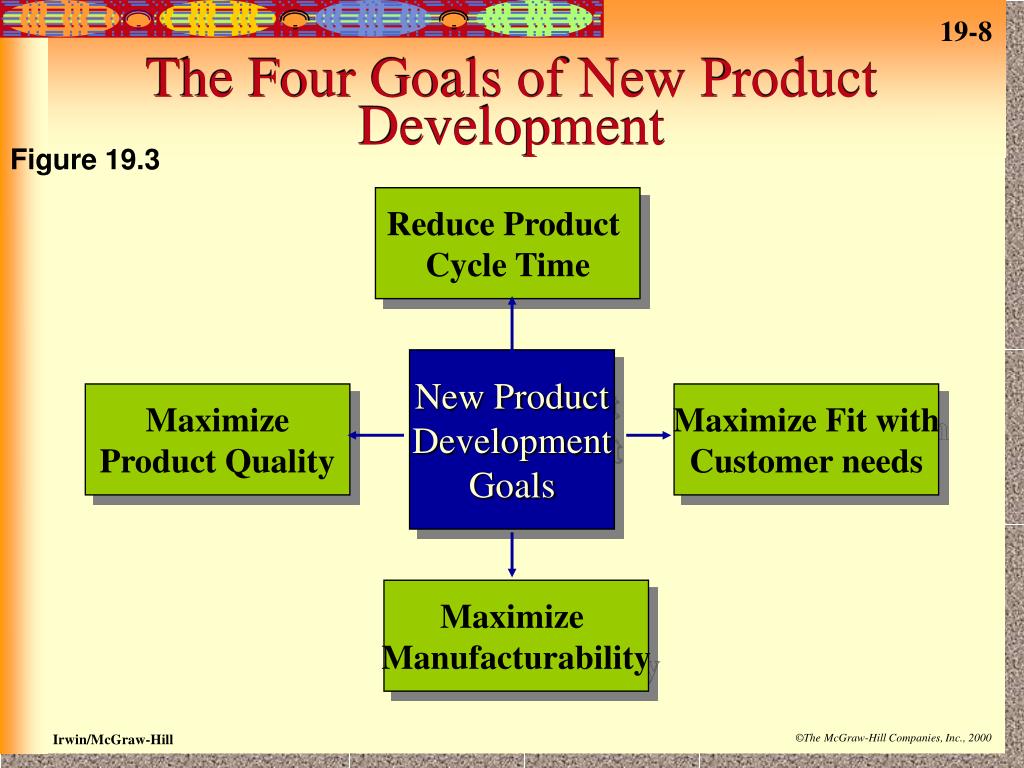 19-8

The Four Goals of New Product Development

Figure 19.3

Reduce Product Cycle Time

Maximize Product Quality

New Product Development Goals

Maximize Fit with Customer needs

Maximize Manufacturability

Irwin/McGraw-Hill

©The McGraw-Hill Companies, Inc., 2000